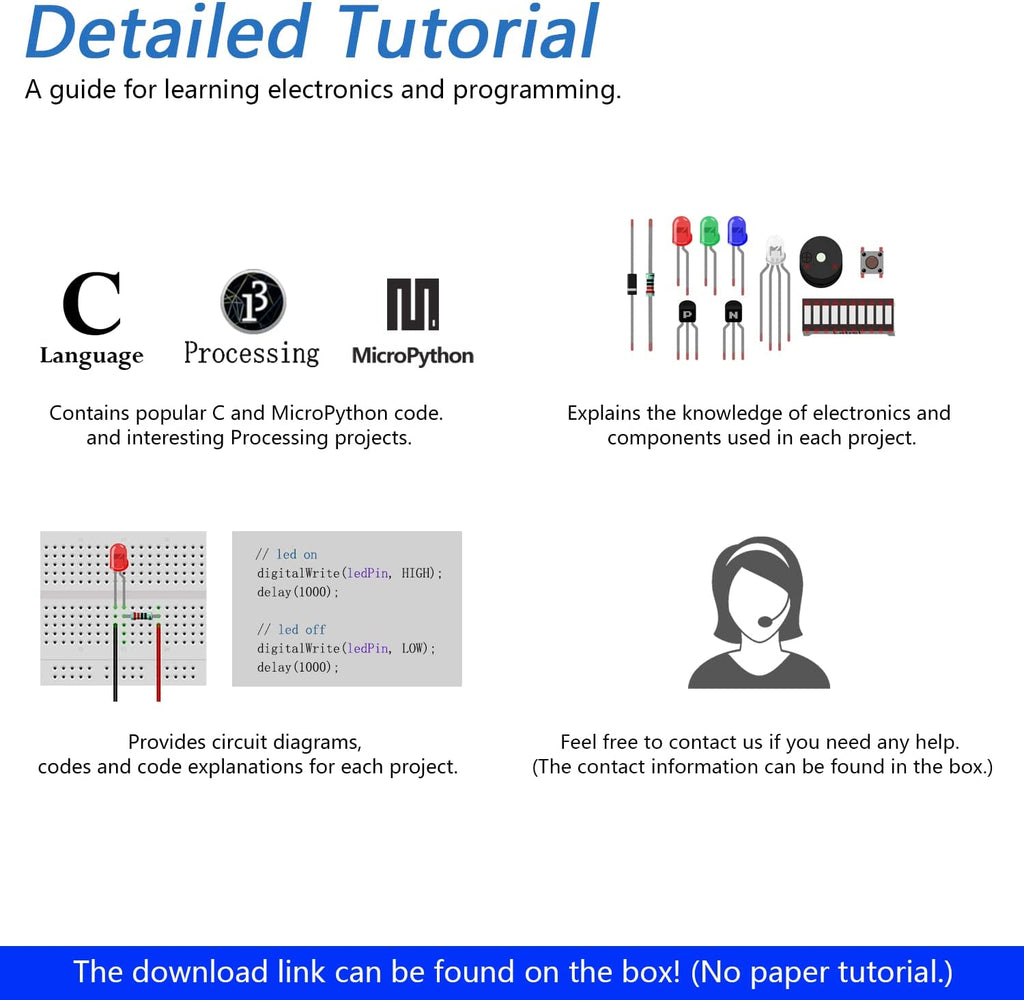 Detailed Tutorial

A guide for learning electronics and programming.

C
Language

Processing

MicroPython

Contains popular C and MicroPython code. and interesting Processing projects.

P

N

Explains the knowledge of electronics and components used in each project.

// led on
digitalWrite(ledPin, HIGH);
delay(1000);

// led off
digitalWrite(ledPin, LOW);
delay(1000);

Provides circuit diagrams, codes and code explanations for each project.

Feel free to contact us if you need any help. (The contact information can be found in the box.)

The download link can be found on the box! (No paper tutorial.)